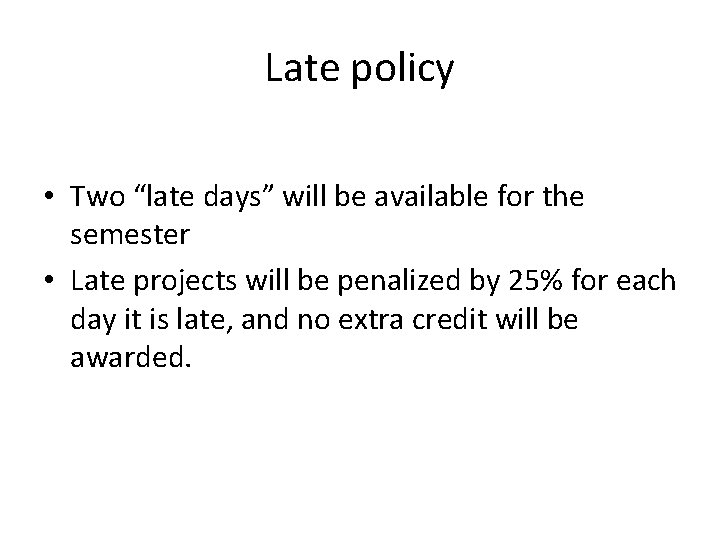 Late policy

• Two “late days” will be available for the semester
• Late projects will be penalized by 25% for each day it is late, and no extra credit will be awarded.